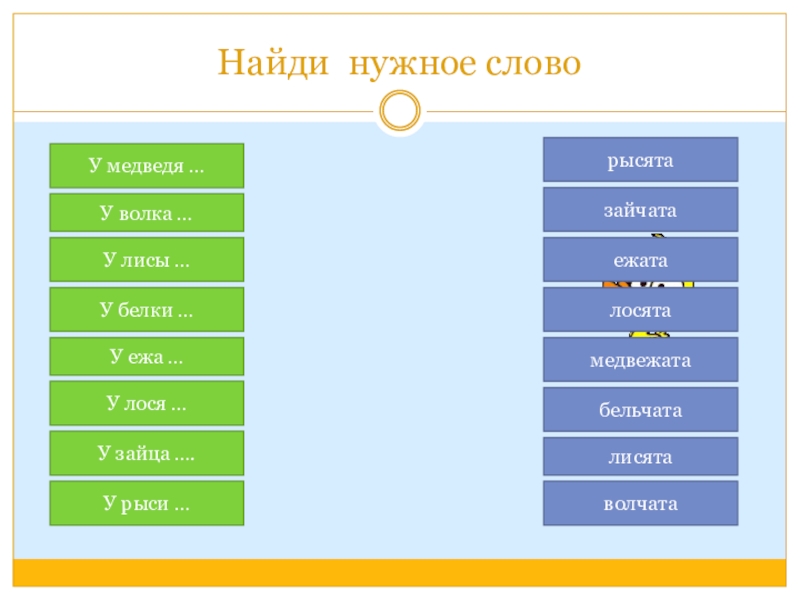 Найди нужное слово

У медведя …

У волка …

У лисы …

У белки …

У ежа …

У лося …

У зайца ….

У рыси …

рысята

зайчата

ежата

лосята

медвежата

бельчата

лисята

волчата